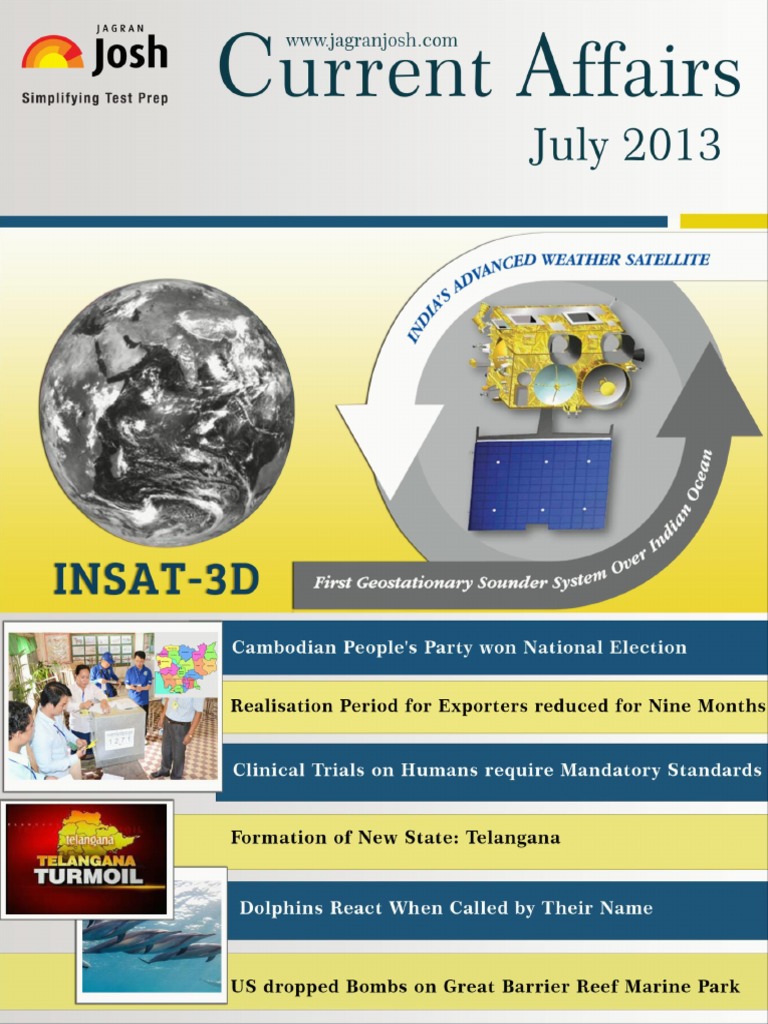 JAGRAN
Josh
Simplifying Test Prep

www.jagranjosh.com
Current Affairs
July 2013

INDIA'S ADVANCED WEATHER SATELLITE

INSAT-3D

First Geostationary Sounder System Over Indian Ocean

Cambodian People's Party won National Election

Realisation Period for Exporters reduced for Nine Months

Clinical Trials on Humans require Mandatory Standards

telangana
TELANGANA
TURMOIL

Formation of New State: Telangana

Dolphins React When Called by Their Name

US dropped Bombs on Great Barrier Reef Marine Park